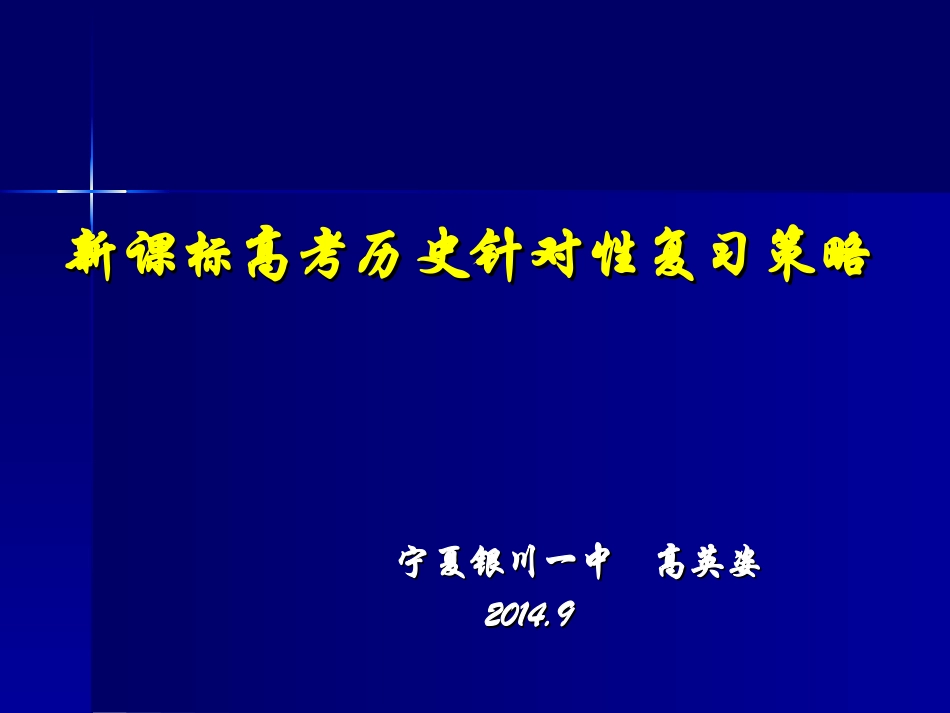 新课标高考历史针对性复习策略

宁夏银川一中　高英姿
2014.9